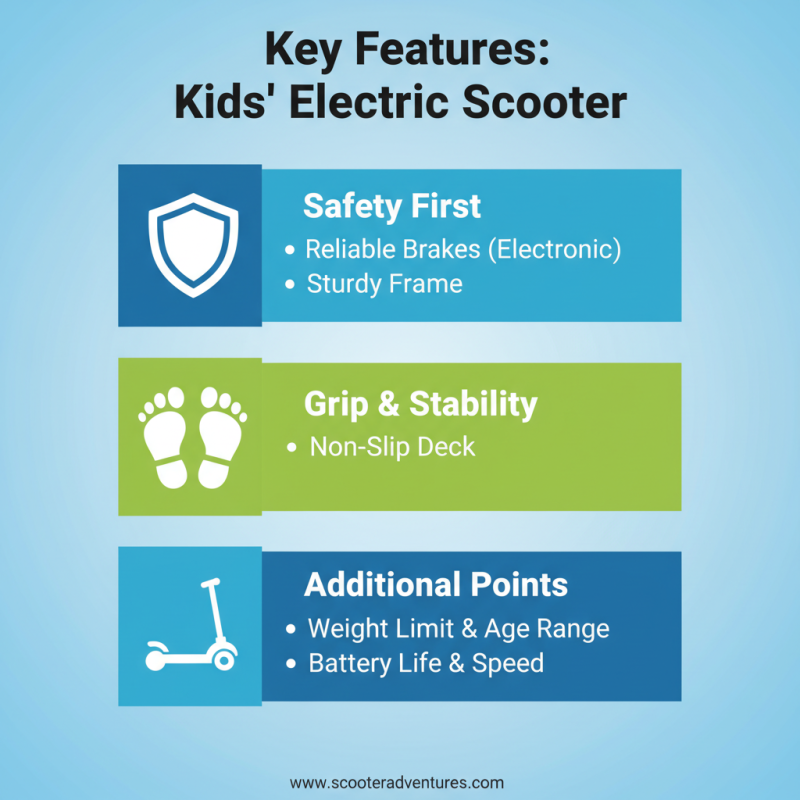 Key Features:
Kids' Electric Scooter

Safety First
• Reliable Brakes (Electronic)
• Sturdy Frame

Grip & Stability
• Non-Slip Deck

Additional Points
• Weight Limit & Age Range
• Battery Life & Speed

www.scooteradventures.com